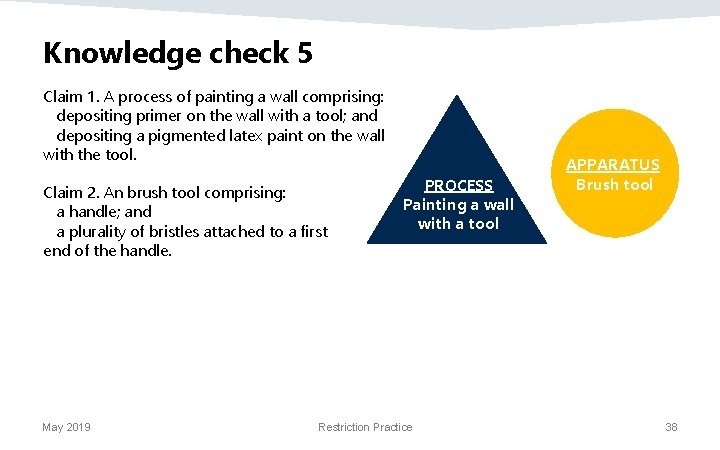 Knowledge check 5

Claim 1. A process of painting a wall comprising:
depositing primer on the wall with a tool; and
depositing a pigmented latex paint on the wall with the tool.

Claim 2. An brush tool comprising:
a handle; and
a plurality of bristles attached to a first end of the handle.

PROCESS
Painting a wall with a tool

APPARATUS
Brush tool

May 2019

Restriction Practice

38